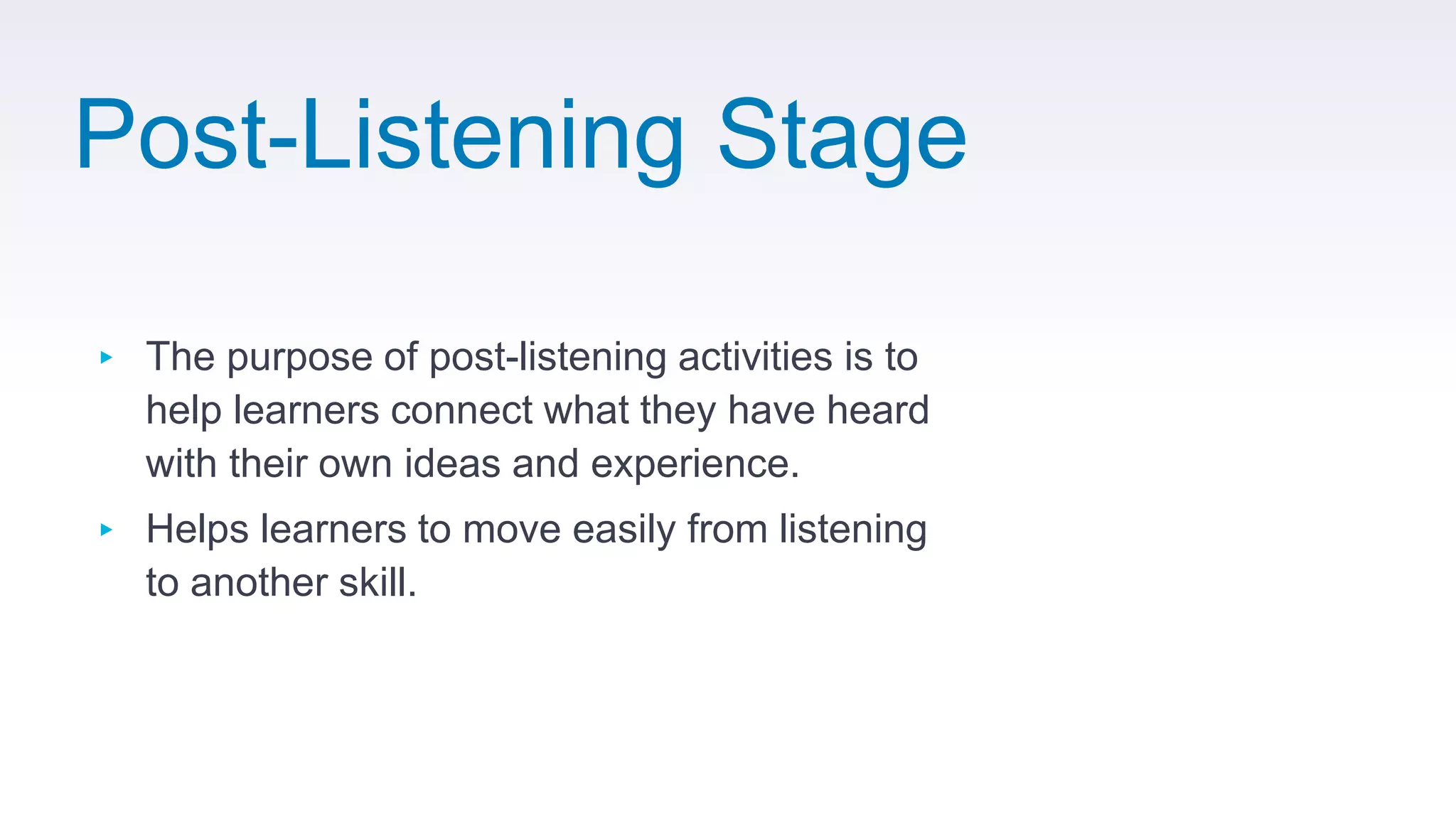 Post-Listening Stage

▸ The purpose of post-listening activities is to help learners connect what they have heard with their own ideas and experience.

▸ Helps learners to move easily from listening to another skill.